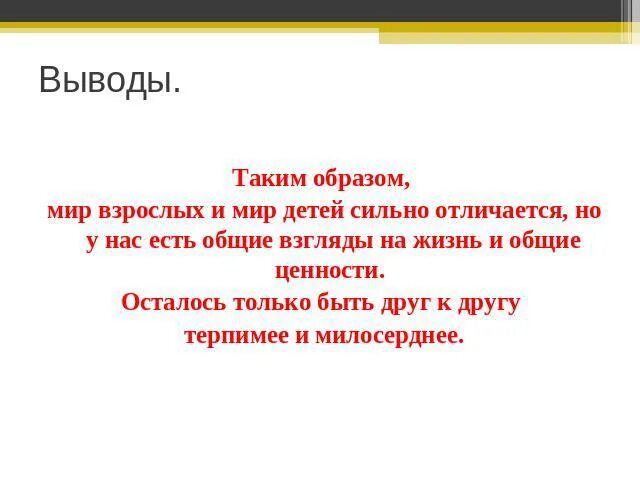 Выводы.

Таким образом,
мир взрослых и мир детей сильно отличается, но у нас есть общие взгляды на жизнь и общие ценности.
Осталось только быть друг к другу терпимее и милосерднее.